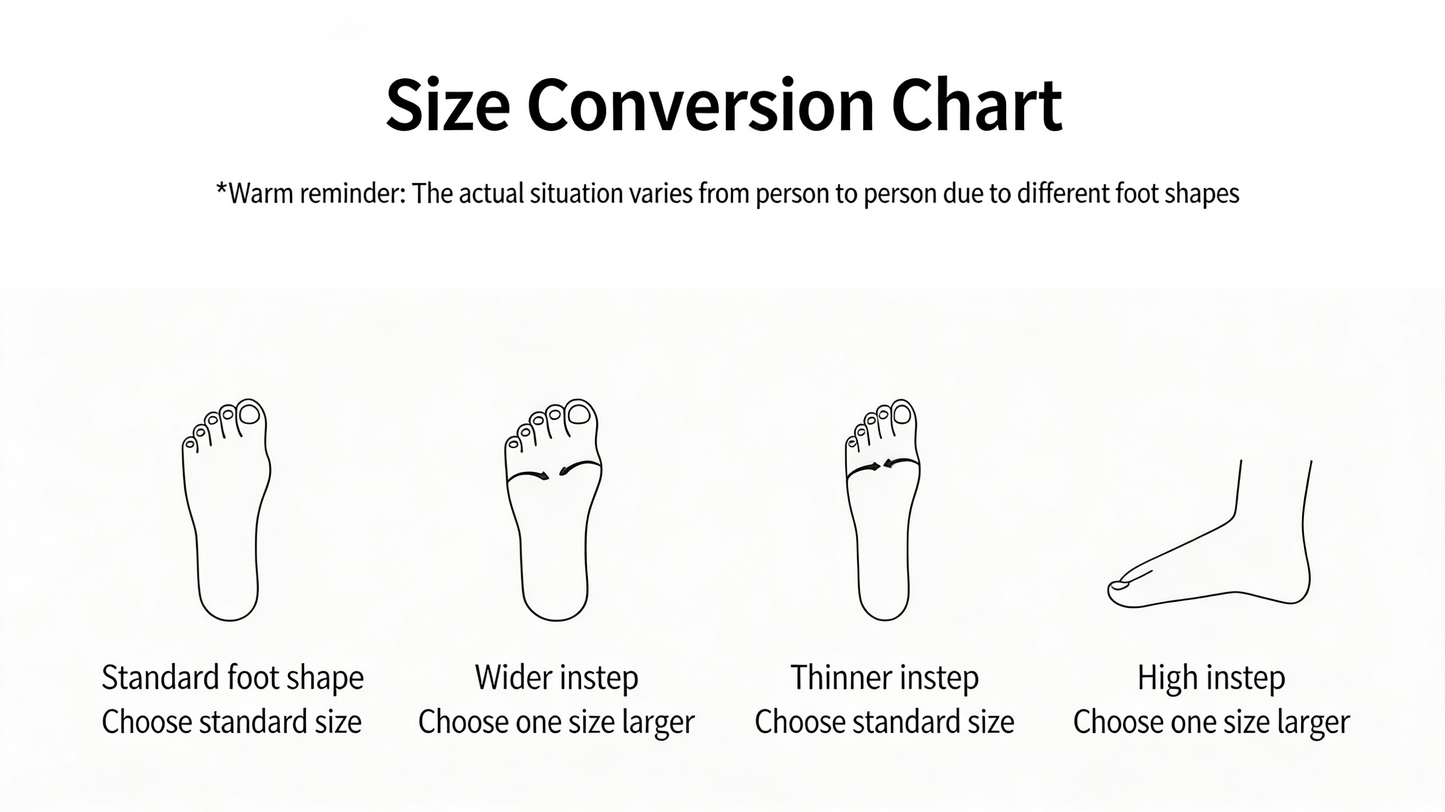 Size Conversion Chart

*Warm reminder: The actual situation varies from person to person due to different foot shapes

Standard foot shape
Choose standard size

Wider instep
Choose one size larger

Thinner instep
Choose standard size

High instep
Choose one size larger